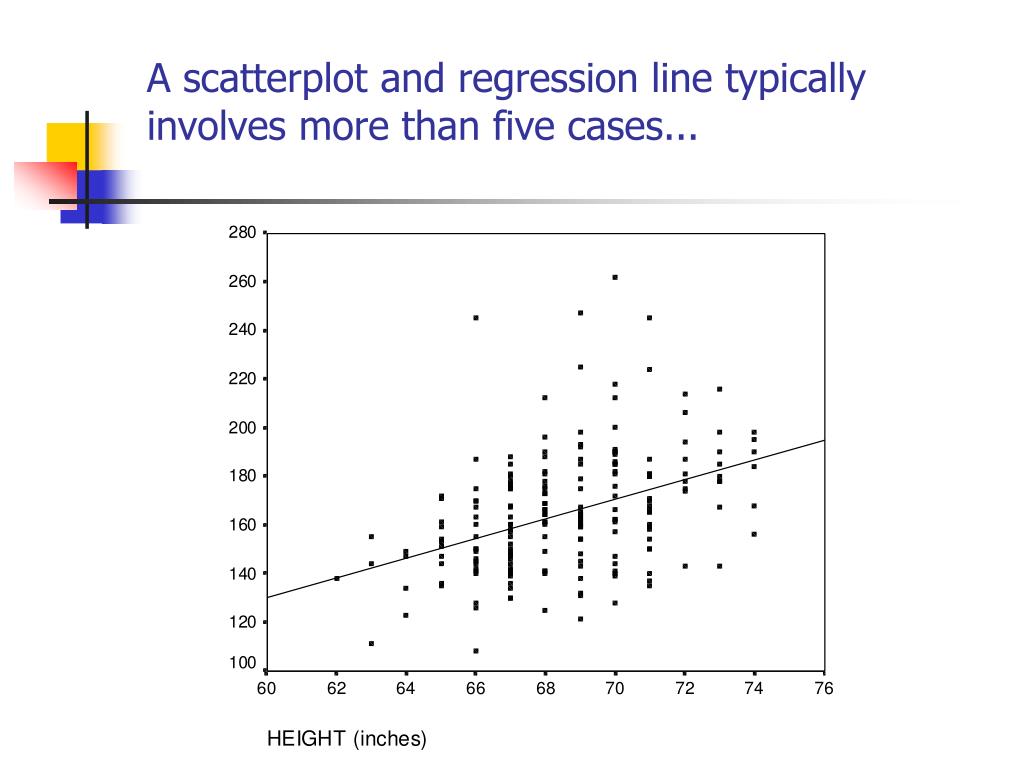 A scatterplot and regression line typically involves more than five cases...

280
260
240
220
200
180
160
140
120
100

60 62 64 66 68 70 72 74 76

HEIGHT (inches)